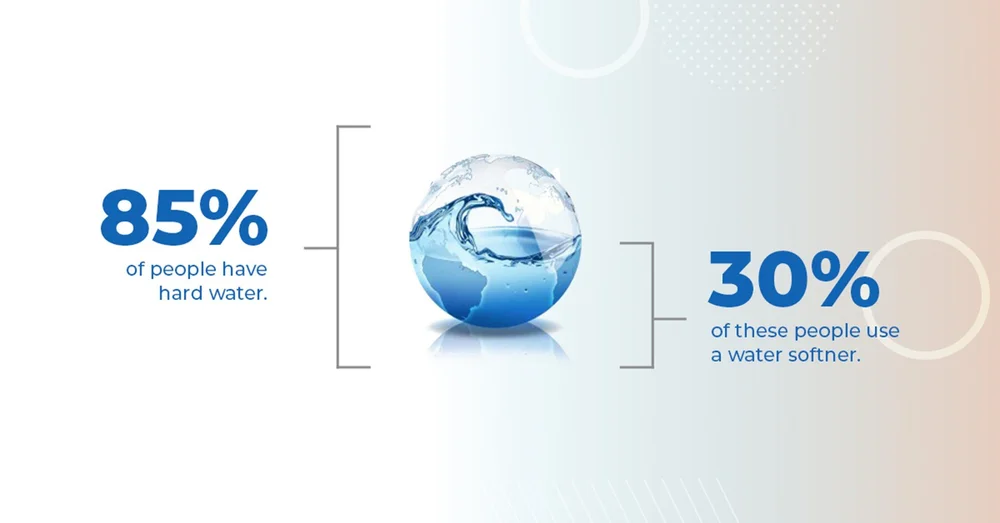 85%
of people have hard water.

30%
of these people use a water softner.